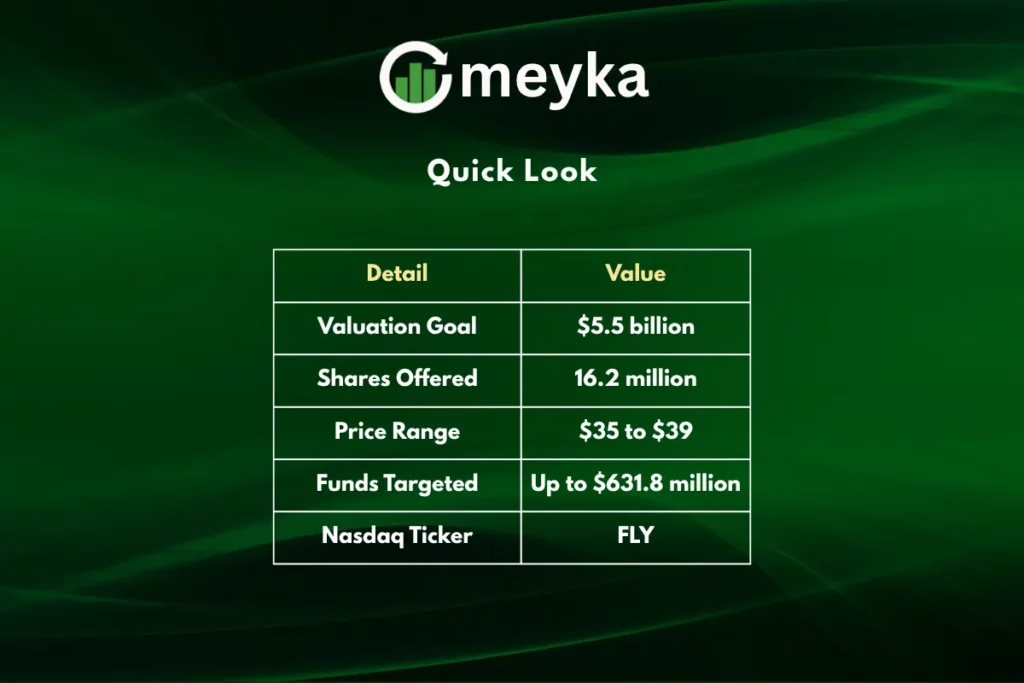 meyka

Quick Look

| Detail | Value |
|---|---|
| Valuation Goal | \$5.5 billion |
| Shares Offered | 16.2 million |
| Price Range | \$35 to \$39 |
| Funds Targeted | Up to \$631.8 million |
| Nasdaq Ticker | FLY |